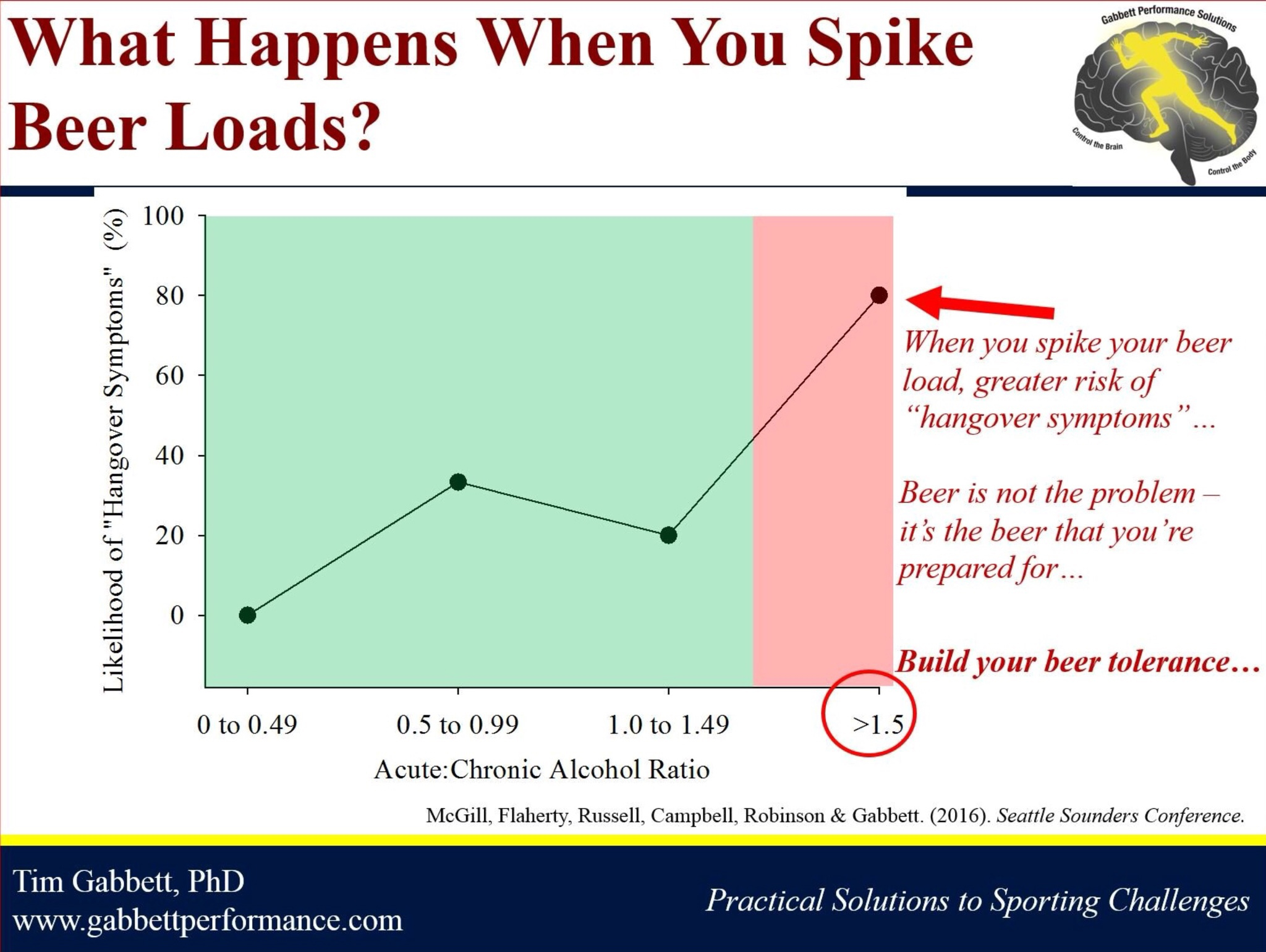 What Happens When You Spike Beer Loads?

Gabbett Performance Solutions
Control the Brain
Control the Body

Likelihood of "Hangover Symptoms" (%)

100
80
60
40
20
0

0 to 0.49
0.5 to 0.99
1.0 to 1.49
>1.5

Acute:Chronic Alcohol Ratio

When you spike your beer load, greater risk of "hangover symptoms"...

Beer is not the problem – it's the beer that you're prepared for...

Build your beer tolerance...

McGill, Flaherty, Russell, Campbell, Robinson & Gabbett. (2016). Seattle Sounders Conference.

Tim Gabbett, PhD
www.gabbettperformance.com

Practical Solutions to Sporting Challenges